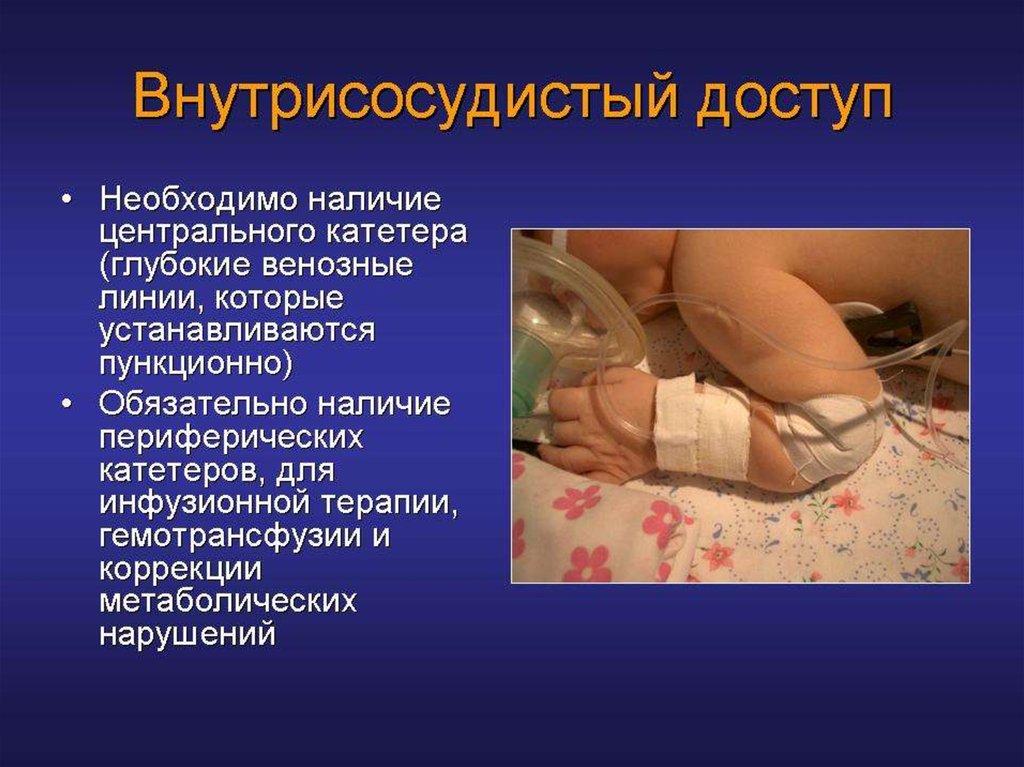 Внутрисосудистый доступ

• Необходимо наличие центрального катетера (глубокие венозные линии, которые устанавливаются пункционно)
• Обязательно наличие периферических катетеров, для инфузионной терапии, гемотрансфузии и коррекции метаболических нарушений